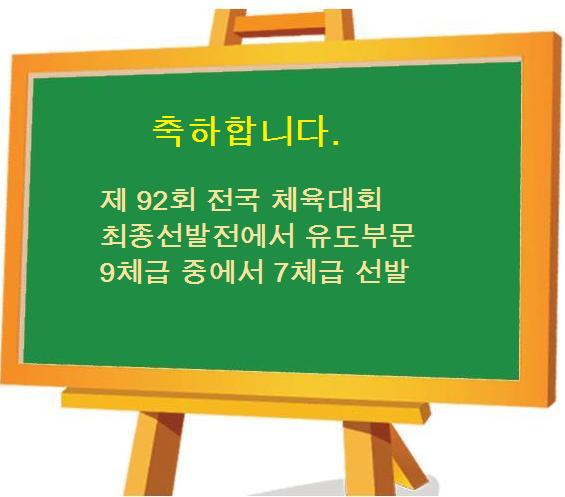 축하합니다.

제 92회 전국 체육대회
최종선발전에서 유도부문
9체급 중에서 7체급 선발